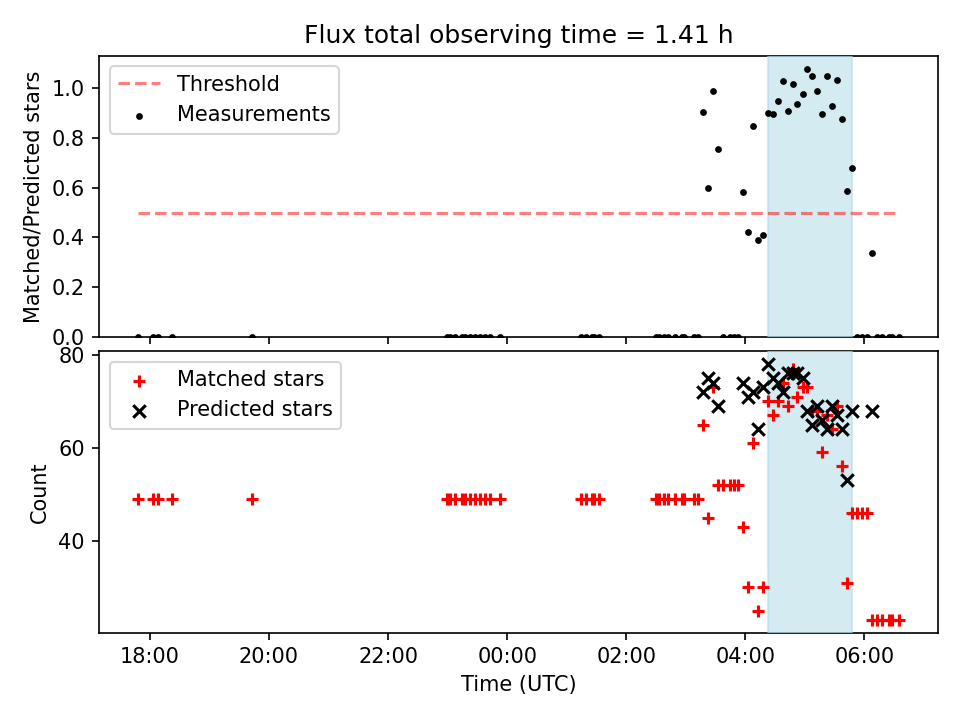 Flux total observing time = 1.41 h

Threshold
Measurements

Matched/Predicted stars

1.0
0.8
0.6
0.4
0.2
0.0

Matched stars
Predicted stars

Count

80
60
40

18:00
20:00
22:00
00:00
02:00
04:00
06:00

Time (UTC)